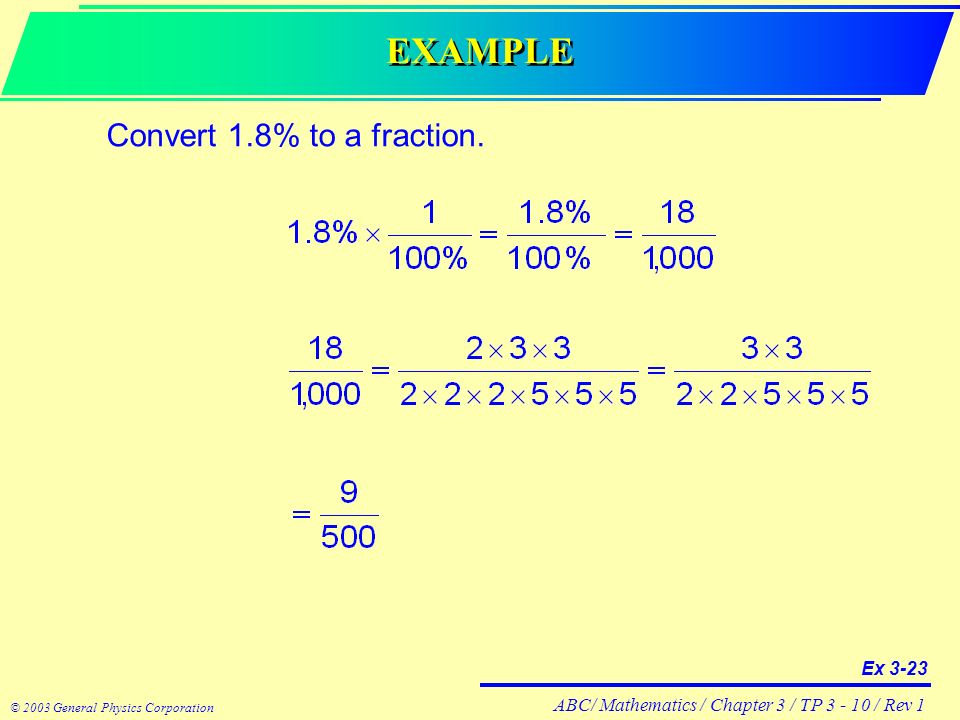 EXAMPLE

Convert 1.8% to a fraction.

$1.8\% \times \frac{1}{100\%} = \frac{1.8\%}{100\%} = \frac{18}{1,000}$

$\frac{18}{1,000} = \frac{2 \times 3 \times 3}{2 \times 2 \times 2 \times 5 \times 5 \times 5} = \frac{3 \times 3}{2 \times 2 \times 5 \times 5 \times 5}$

$= \frac{9}{500}$

Ex 3-23

© 2003 General Physics Corporation

ABC/ Mathematics / Chapter 3 / TP 3 - 10 / Rev 1